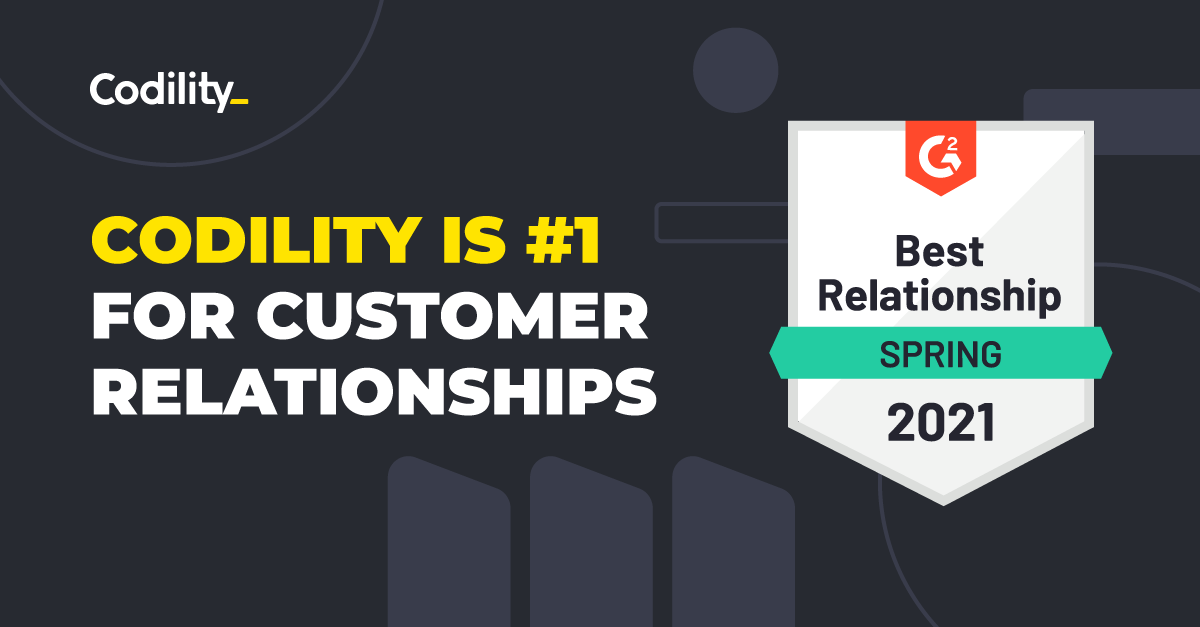 Codility_

CODILITY IS #1 FOR CUSTOMER RELATIONSHIPS

G2

Best Relationship

SPRING

2021